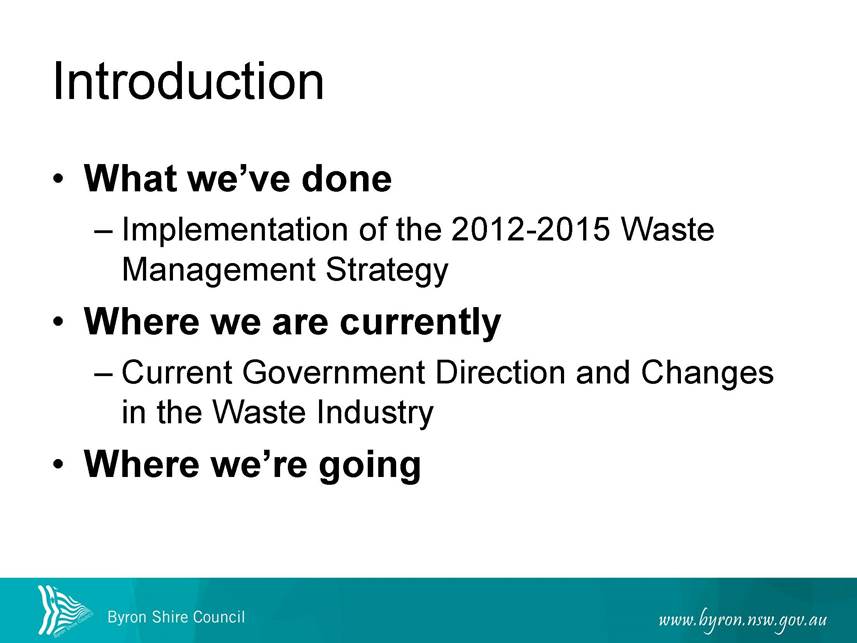 Introduction

• What we've done
– Implementation of the 2012-2015 Waste Management Strategy

• Where we are currently
– Current Government Direction and Changes in the Waste Industry

• Where we're going

Byron Shire Council

www.byron.nsw.gov.au